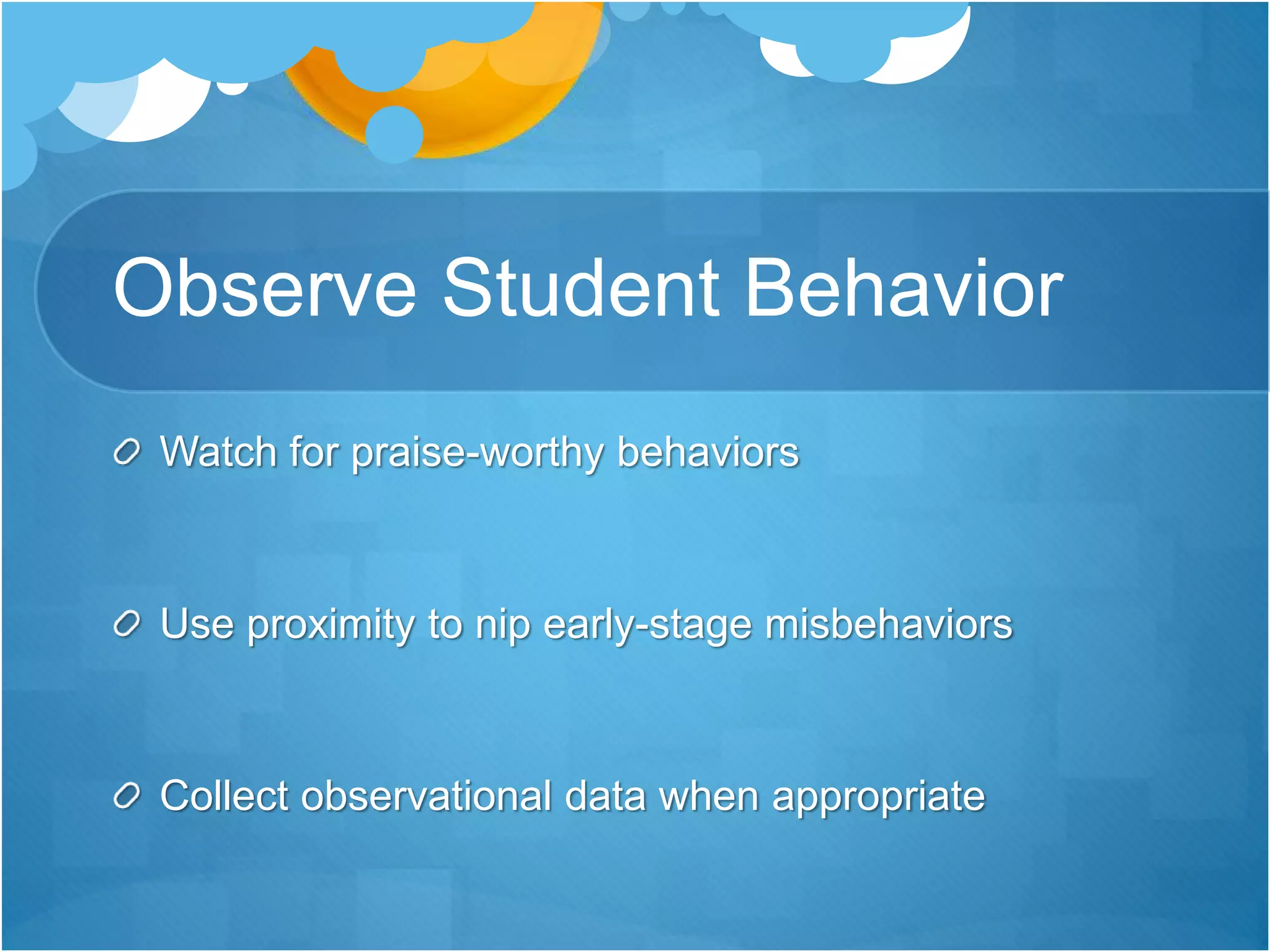 Observe Student Behavior

Watch for praise-worthy behaviors

Use proximity to nip early-stage misbehaviors

Collect observational data when appropriate